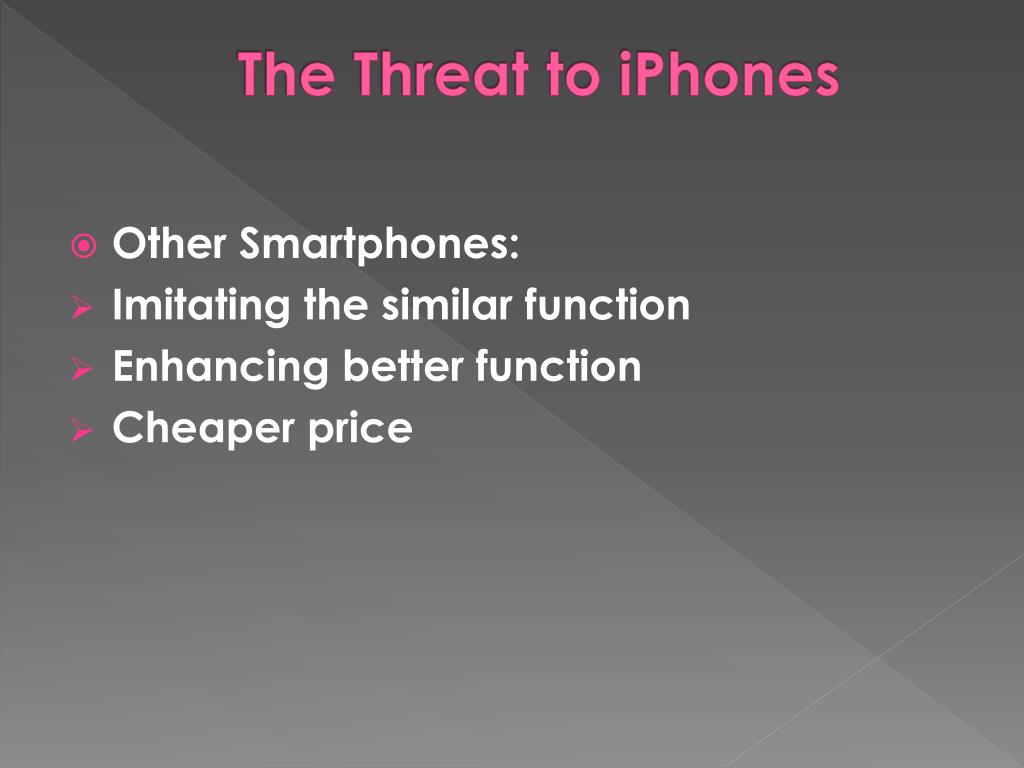 The Threat to iPhones

Other Smartphones:
Imitating the similar function
Enhancing better function
Cheaper price